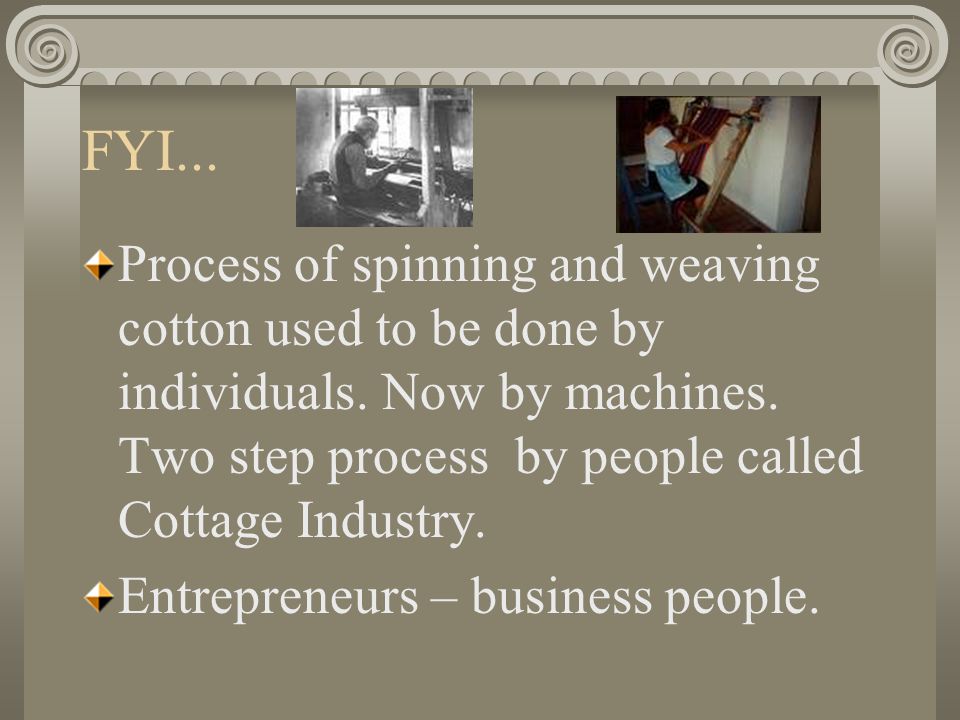 FYI...

Process of spinning and weaving cotton used to be done by individuals. Now by machines. Two step process  by people called Cottage Industry.

Entrepreneurs – business people.